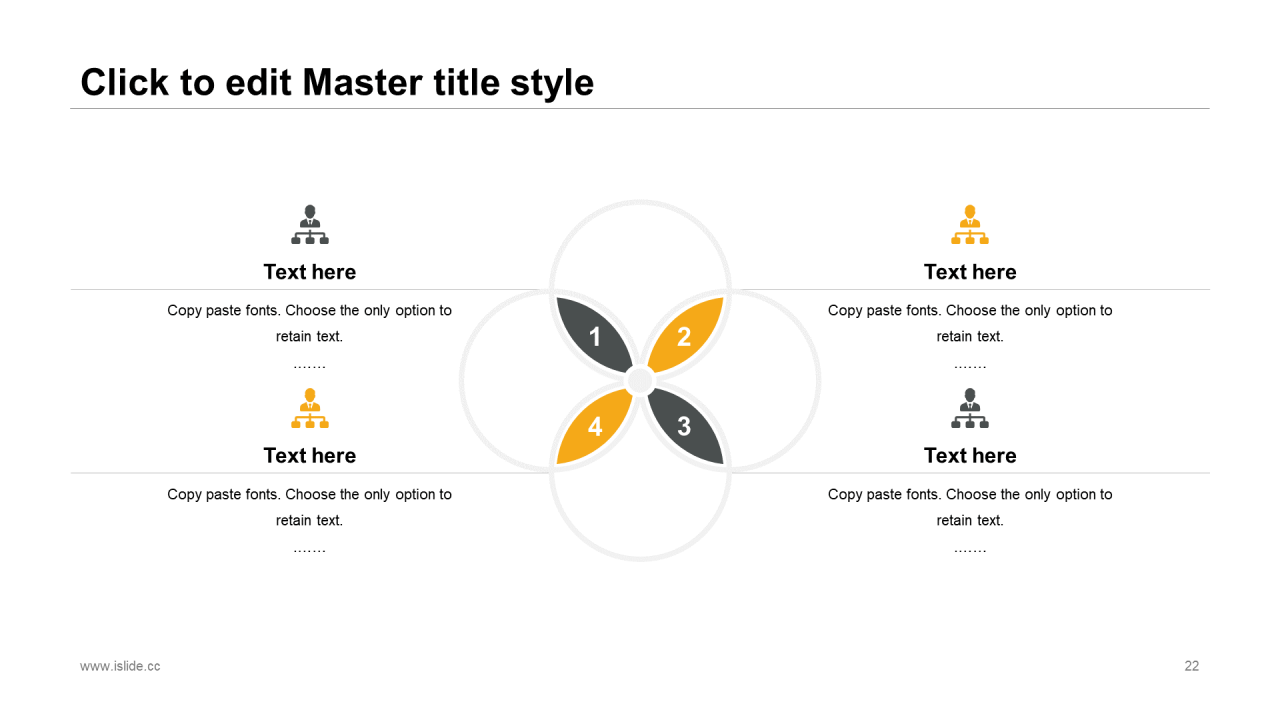 Click to edit Master title style

Text here

Copy paste fonts. Choose the only option to retain text.

…….

Text here

Copy paste fonts. Choose the only option to retain text.

…….

1

2

4

3

Text here

Copy paste fonts. Choose the only option to retain text.

…….

Text here

Copy paste fonts. Choose the only option to retain text.

…….

www.islide.cc

22